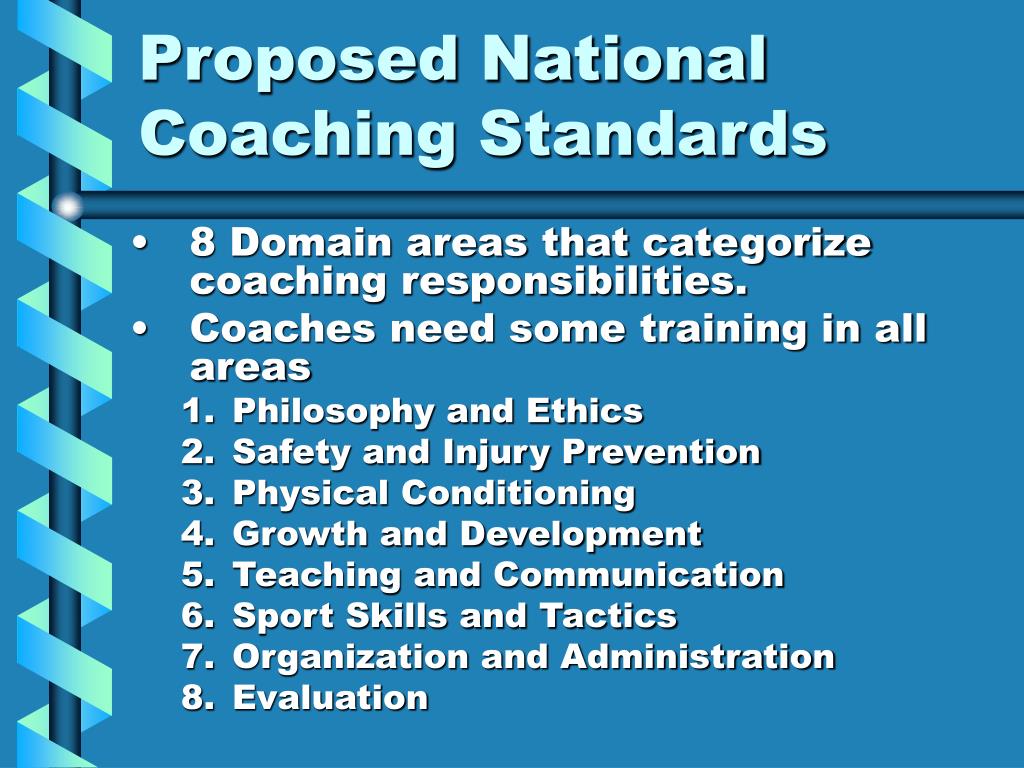 Proposed National Coaching Standards

• 8 Domain areas that categorize coaching responsibilities.
• Coaches need some training in all areas
1. Philosophy and Ethics
2. Safety and Injury Prevention
3. Physical Conditioning
4. Growth and Development
5. Teaching and Communication
6. Sport Skills and Tactics
7. Organization and Administration
8. Evaluation